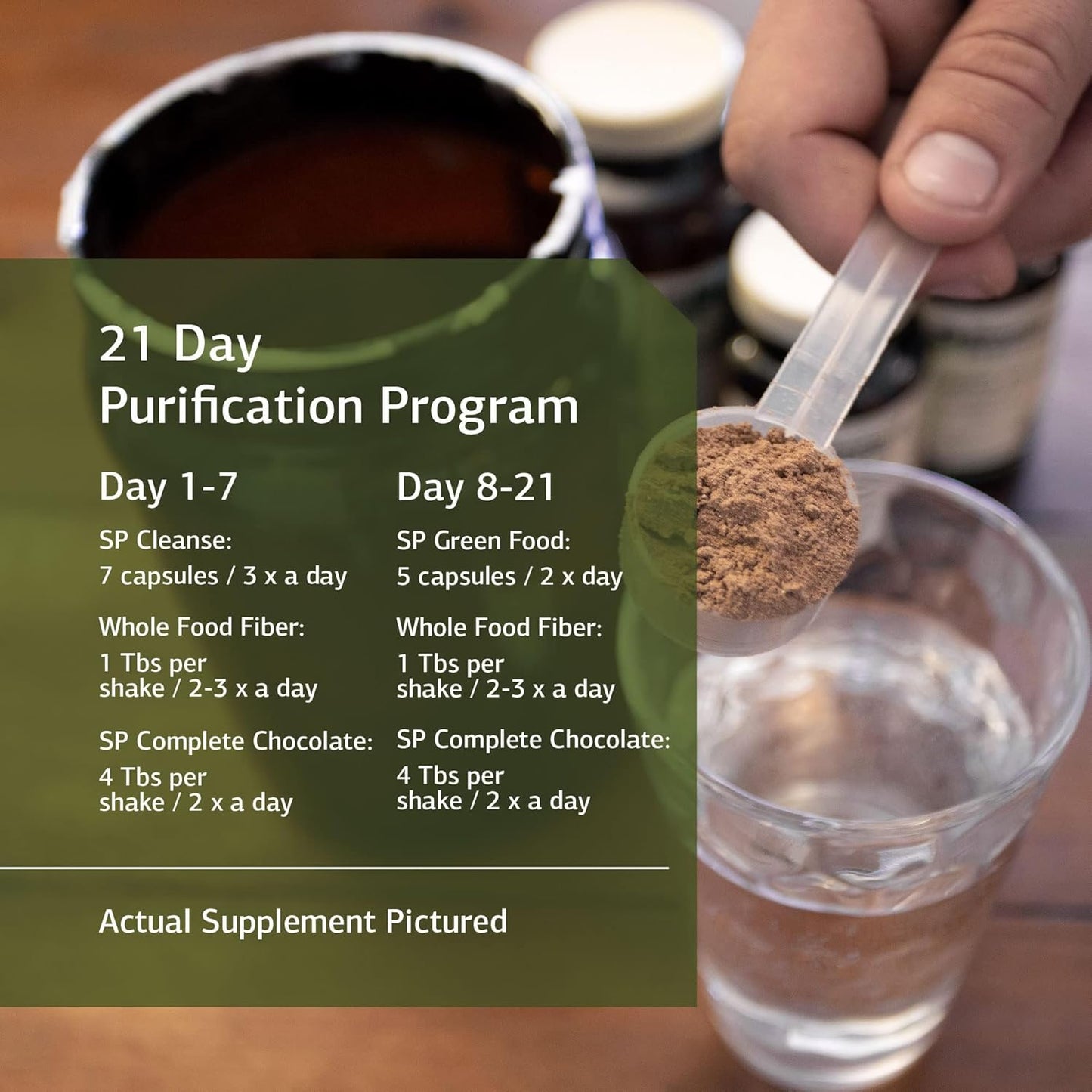 21 Day
Purification Program

Day 1-7

SP Cleanse:
7 capsules / 3 x a day

Whole Food Fiber:
1 Tbs per shake / 2-3 x a day

SP Complete Chocolate:
4 Tbs per shake / 2 x a day

Day 8-21

SP Green Food:
5 capsules / 2 x day

Whole Food Fiber:
1 Tbs per shake / 2-3 x a day

SP Complete Chocolate:
4 Tbs per shake / 2 x a day

Actual Supplement Pictured